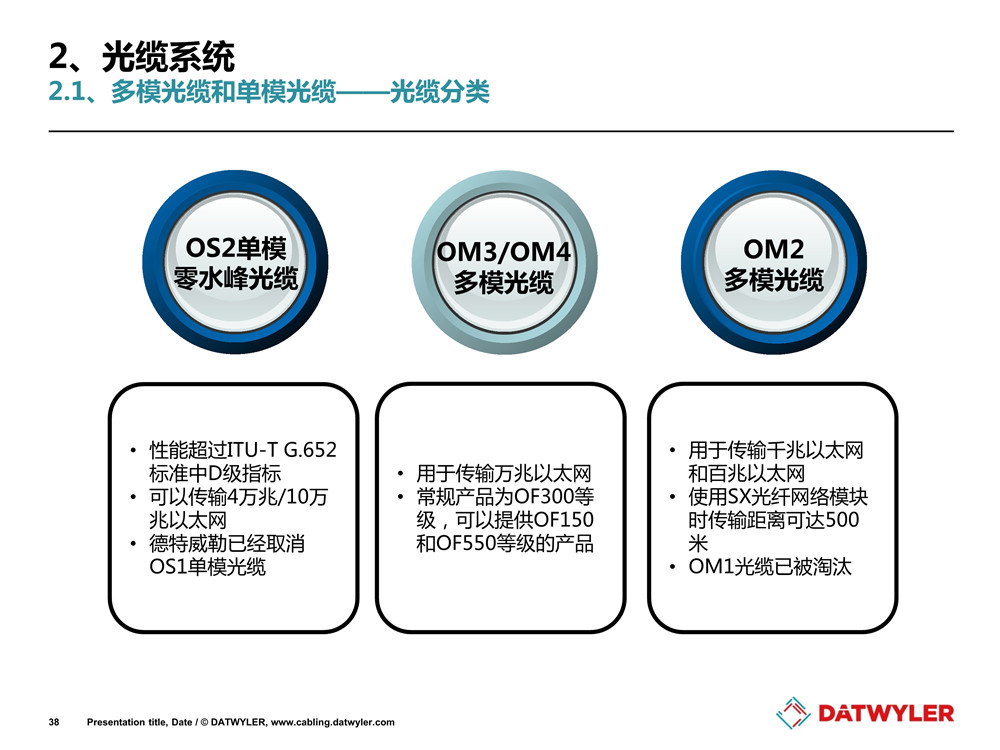 2、光缆系统
2.1、多模光缆和单模光缆——光缆分类

OS2单模
零水峰光缆

OM3/OM4
多模光缆

OM2
多模光缆

• 性能超过ITU-T G.652标准中D级指标
• 可以传输4万兆/10万兆以太网
• 德特威勒已经取消OS1单模光缆

• 用于传输万兆以太网
• 常规产品为OF300等级，可以提供OF150和OF550等级的产品

• 用于传输千兆以太网和百兆以太网
• 使用SX光纤网络模块时传输距离可达500米
• OM1光缆已被淘汰

38 Presentation title, Date / © DATWYLER, www.cabling.datwyler.com

DATWYLER